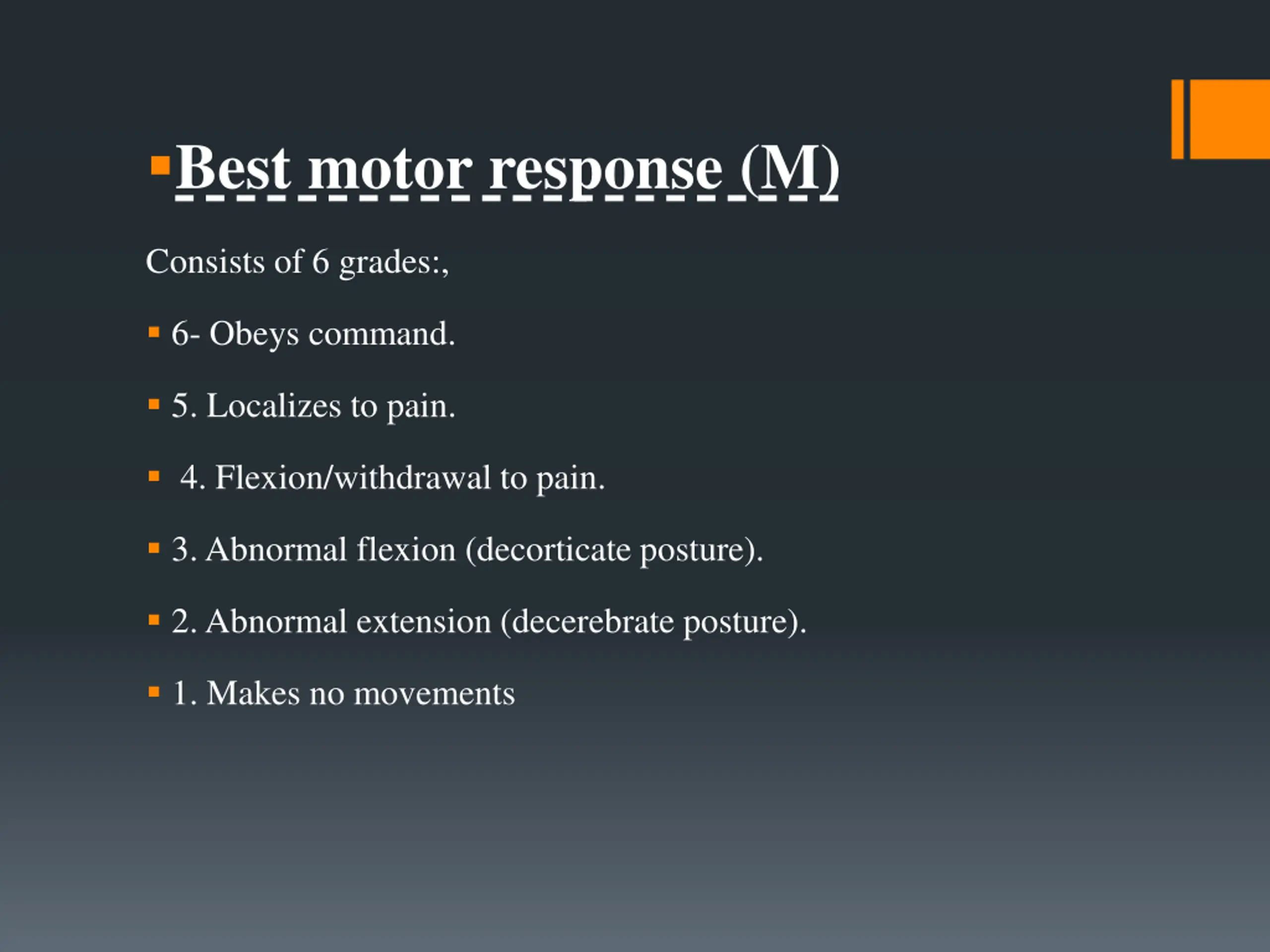 Best motor response (M)

Consists of 6 grades:,

6- Obeys command.

5. Localizes to pain.

4. Flexion/withdrawal to pain.

3. Abnormal flexion (decorticate posture).

2. Abnormal extension (decerebrate posture).

1. Makes no movements